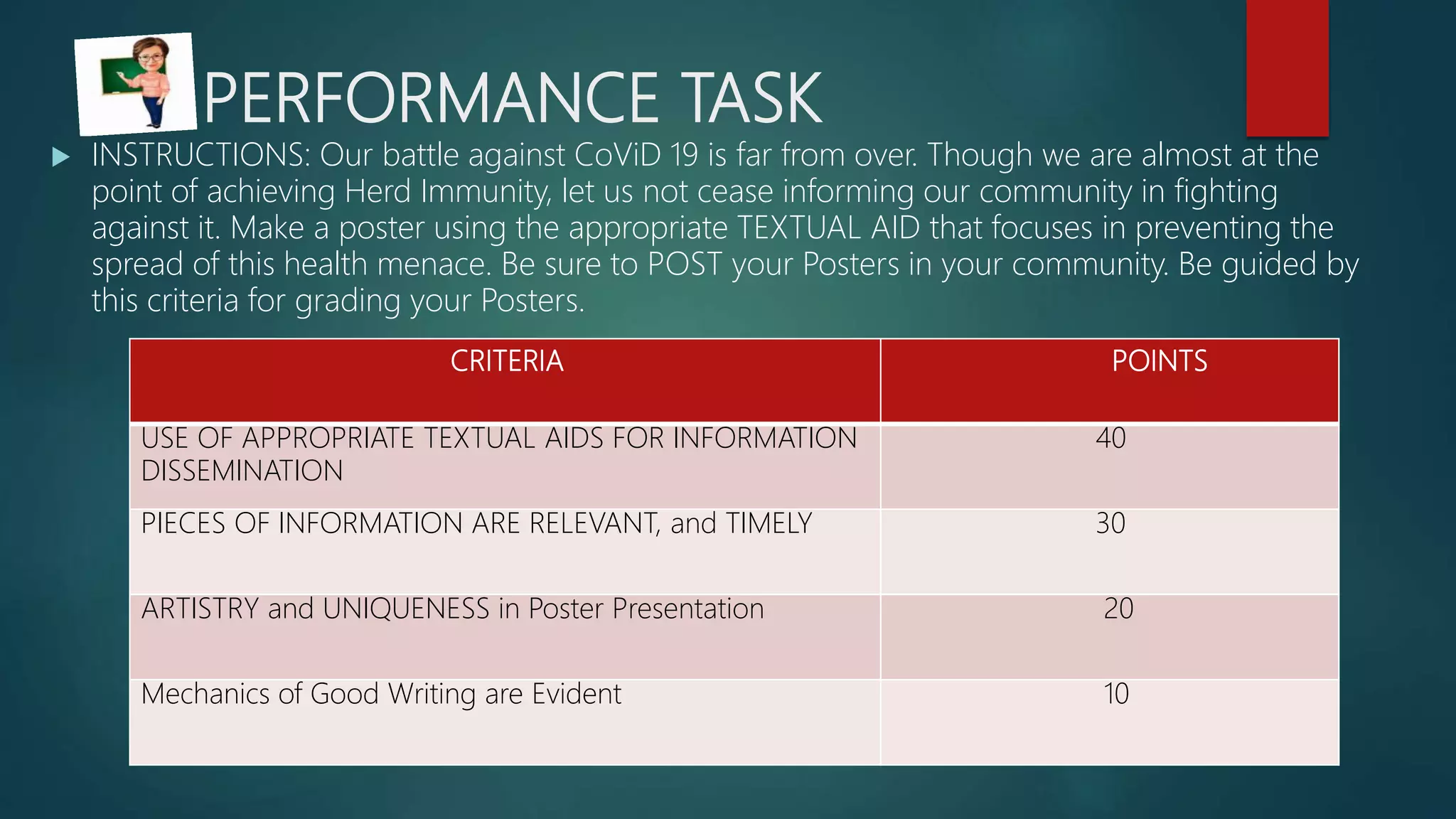 PERFORMANCE TASK

INSTRUCTIONS: Our battle against CoViD 19 is far from over. Though we are almost at the point of achieving Herd Immunity, let us not cease informing our community in fighting against it. Make a poster using the appropriate TEXTUAL AID that focuses in preventing the spread of this health menace. Be sure to POST your Posters in your community. Be guided by this criteria for grading your Posters.

| CRITERIA | POINTS |
|---|---|
| USE OF APPROPRIATE TEXTUAL AIDS FOR INFORMATION DISSEMINATION | 40 |
| PIECES OF INFORMATION ARE RELEVANT, and TIMELY | 30 |
| ARTISTRY and UNIQUENESS in Poster Presentation | 20 |
| Mechanics of Good Writing are Evident | 10 |